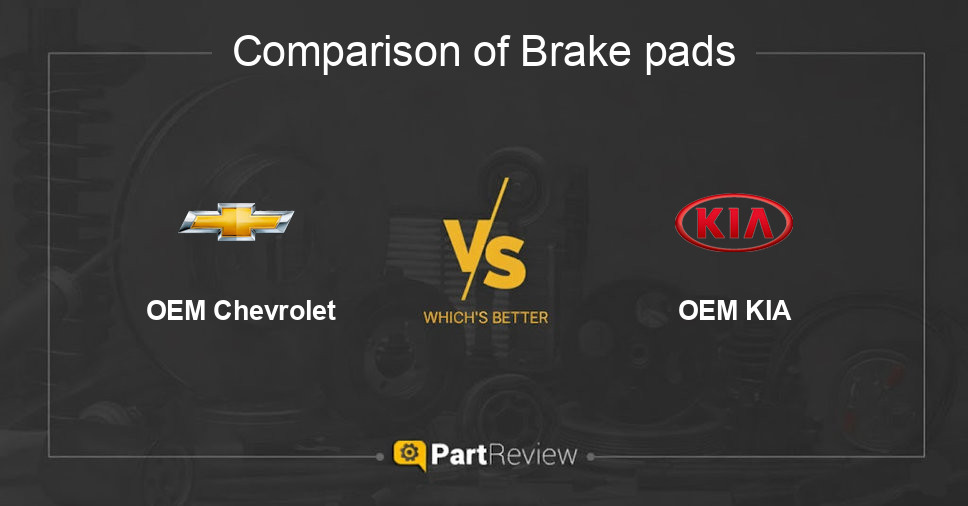 Comparison of Brake pads

OEM Chevrolet

VS
WHICH'S BETTER

KIA

OEM KIA

PartReview